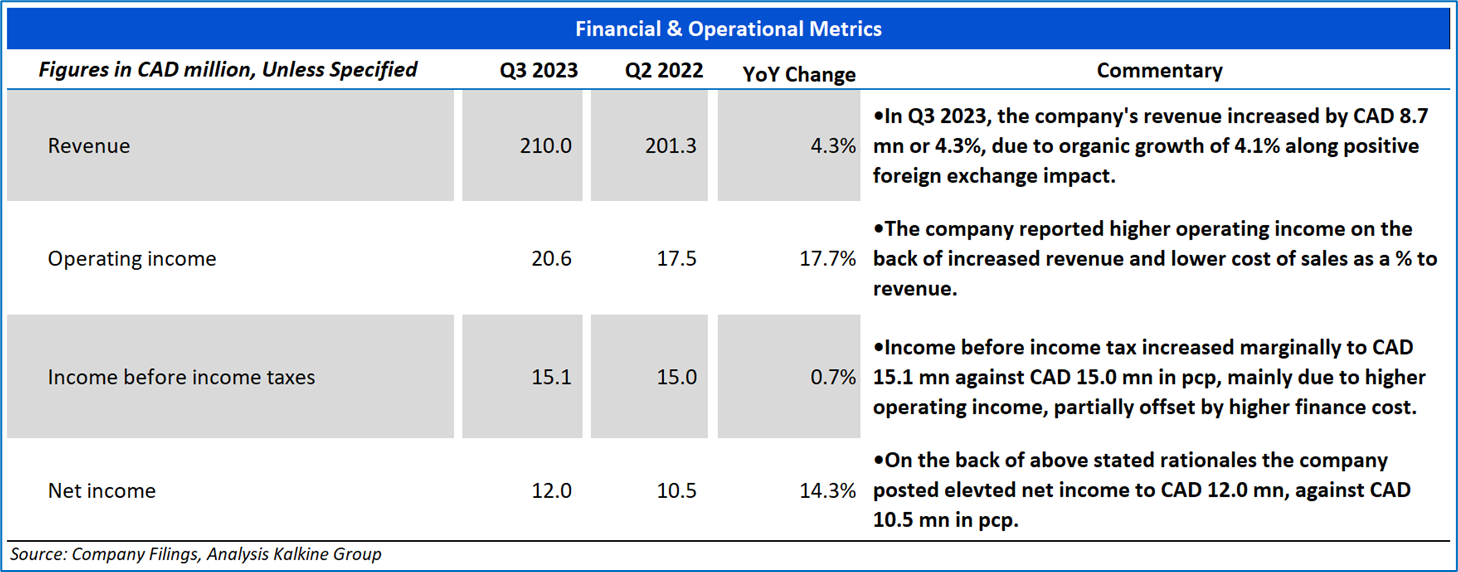 Financial & Operational Metrics

| Figures in CAD million, Unless Specified | Q3 2023 | Q2 2022 | YoY Change | Commentary |
|---|---|---|---|---|
| Revenue | 210.0 | 201.3 | 4.3% | •In Q3 2023, the company's revenue increased by CAD 8.7 mn or 4.3%, due to organic growth of 4.1% along positive foreign exchange impact. |
| Operating income | 20.6 | 17.5 | 17.7% | •The company reported higher operating income on the back of increased revenue and lower cost of sales as a % to revenue. |
| Income before income taxes | 15.1 | 15.0 | 0.7% | •Income before income tax increased marginally to CAD 15.1 mn against CAD 15.0 mn in pcp, mainly due to higher operating income, partially offset by higher finance cost. |
| Net income | 12.0 | 10.5 | 14.3% | •On the back of above stated rationales the company posted elevted net income to CAD 12.0 mn, against CAD 10.5 mn in pcp. |

Source: Company Filings, Analysis Kalkine Group